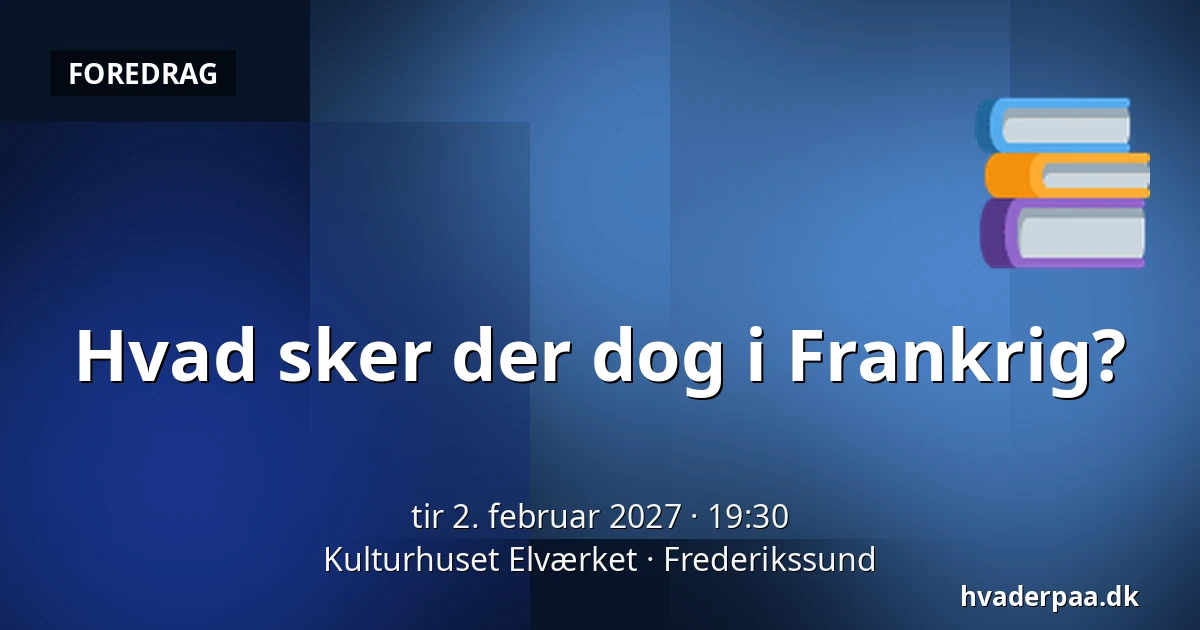 FOREDRAG

Hvad sker der dog i Frankrig?

tir 2. februar 2027 · 19:30
Kulturhuset Elværket · Frederikssund

hvaderpaa.dk